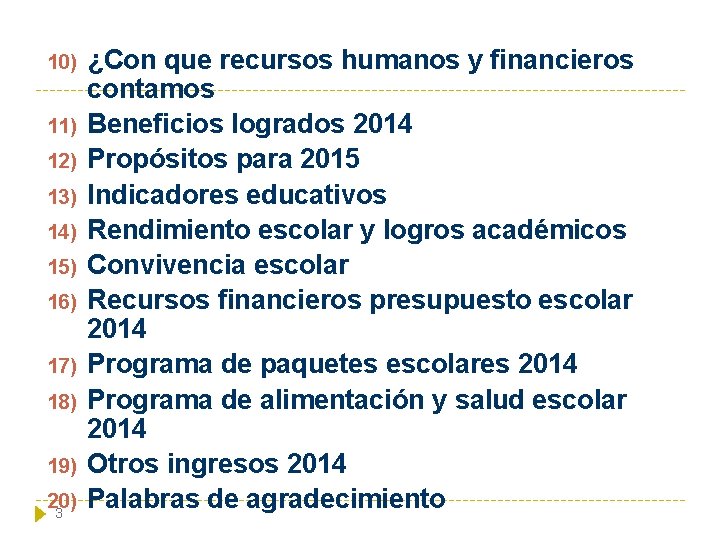 10) ¿Con que recursos humanos y financieros contamos
11) Beneficios logrados 2014
12) Propósitos para 2015
13) Indicadores educativos
14) Rendimiento escolar y logros académicos
15) Convivencia escolar
16) Recursos financieros presupuesto escolar 2014
17) Programa de paquetes escolares 2014
18) Programa de alimentación y salud escolar 2014
19) Otros ingresos 2014
20) Palabras de agradecimiento

3